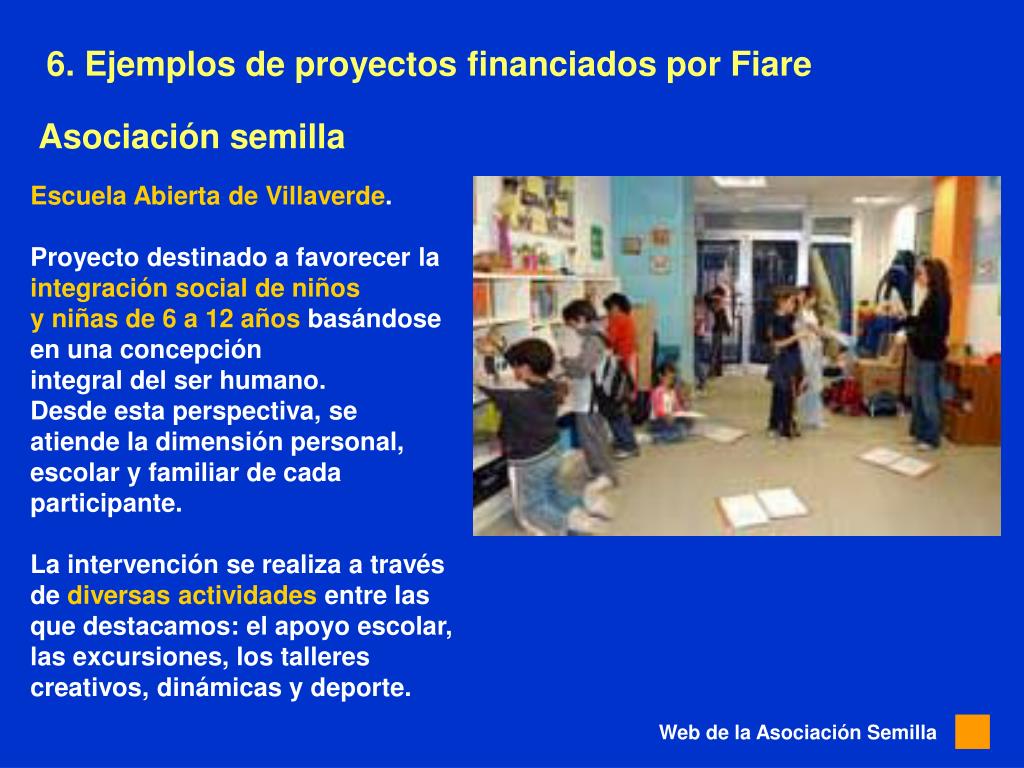 6. Ejemplos de proyectos financiados por Fiare

Asociación semilla

Escuela Abierta de Villaverde.

Proyecto destinado a favorecer la integración social de niños y niñas de 6 a 12 años basándose en una concepción integral del ser humano. Desde esta perspectiva, se atiende la dimensión personal, escolar y familiar de cada participante.

La intervención se realiza a través de diversas actividades entre las que destacamos: el apoyo escolar, las excursiones, los talleres creativos, dinámicas y deporte.

Web de la Asociación Semilla